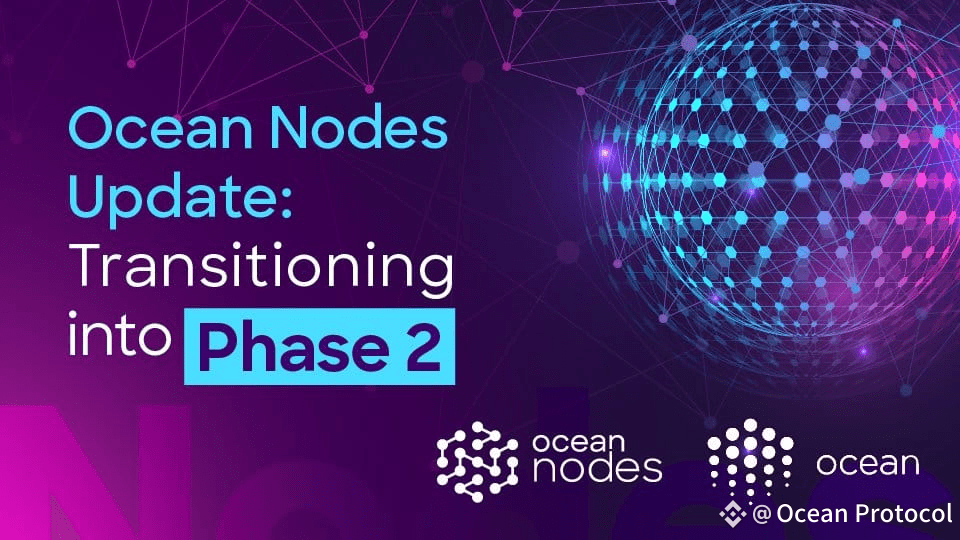 Ocean Nodes Update: Transitioning into Phase 2

ocean nodes

ocean

@ Ocean Protocol